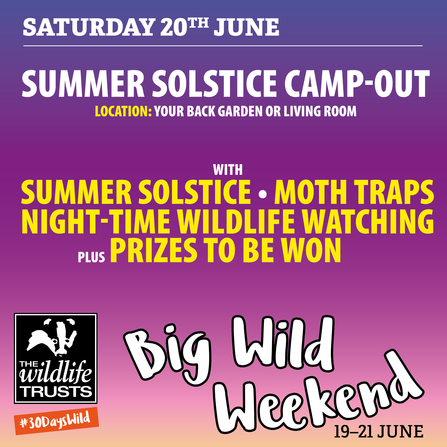 SATURDAY 20TH JUNE

SUMMER SOLSTICE CAMP-OUT

LOCATION: YOUR BACK GARDEN OR LIVING ROOM

WITH

SUMMER SOLSTICE • MOTH TRAPS

NIGHT-TIME WILDLIFE WATCHING

PLUS PRIZES TO BE WON

THE wildlife TRUSTS

#30DaysWild

Big Wild Weekend

19–21 JUNE